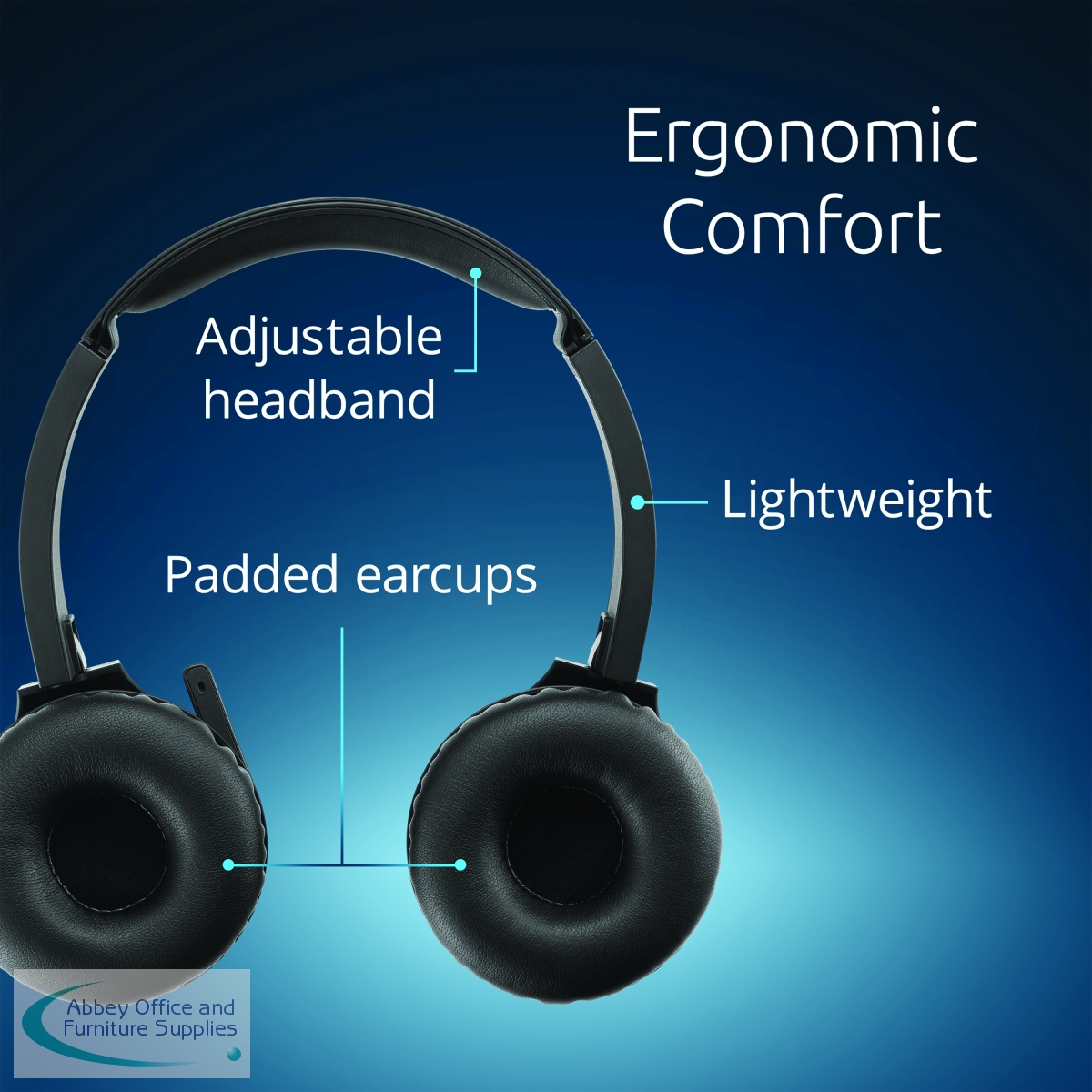 Ergonomic Comfort

Adjustable headband

Lightweight

Padded earcups

Abbey Office and Furniture Supplies